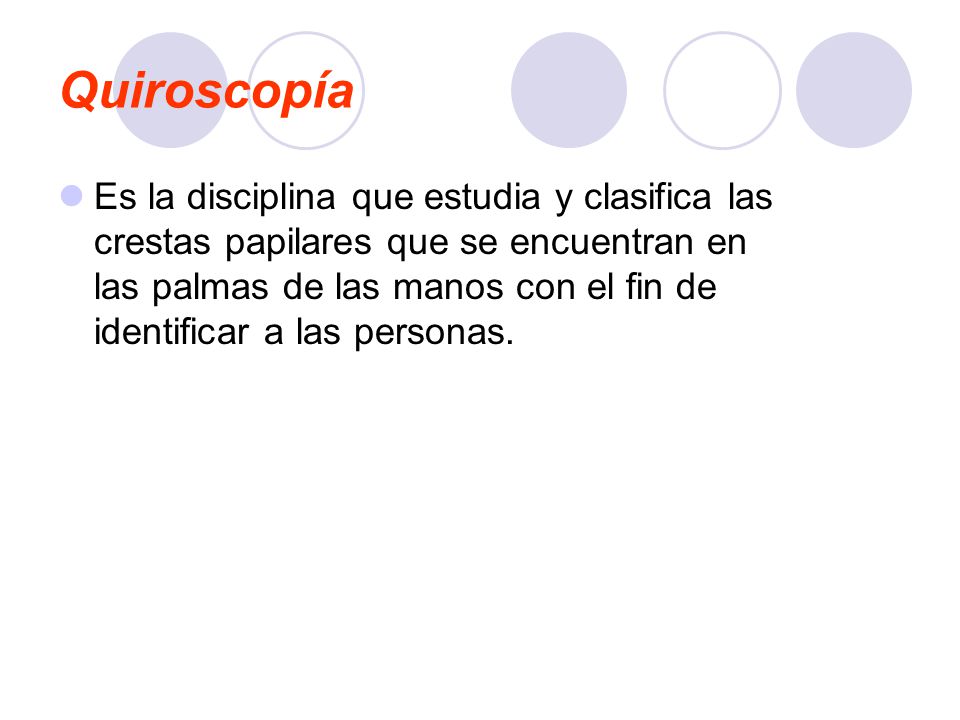 Quiroscopía

Es la disciplina que estudia y clasifica las crestas papilares que se encuentran en las palmas de las manos con el fin de identificar a las personas.